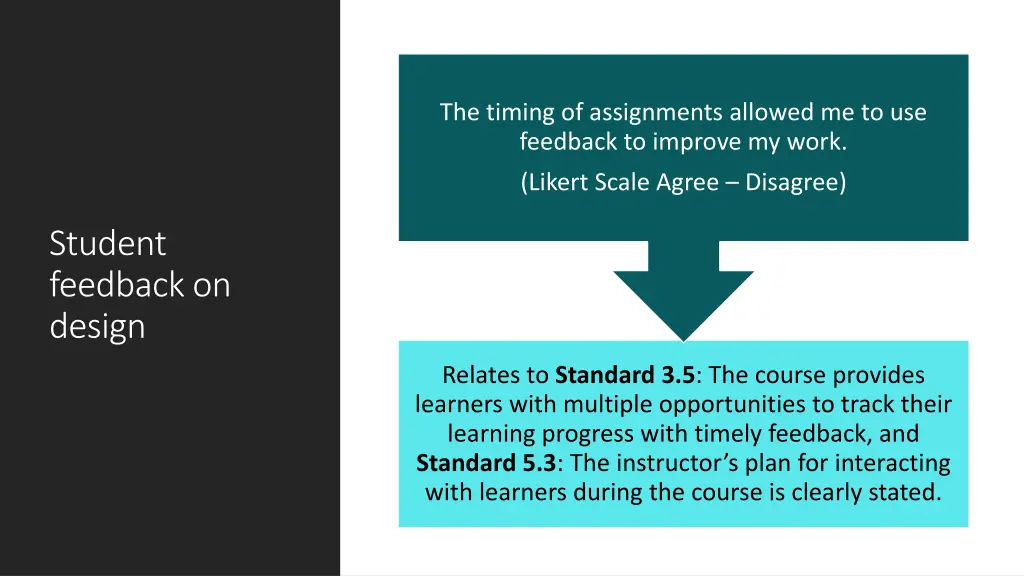 Student feedback on design

The timing of assignments allowed me to use feedback to improve my work.

(Likert Scale Agree – Disagree)

Relates to Standard 3.5: The course provides learners with multiple opportunities to track their learning progress with timely feedback, and Standard 5.3: The instructor's plan for interacting with learners during the course is clearly stated.